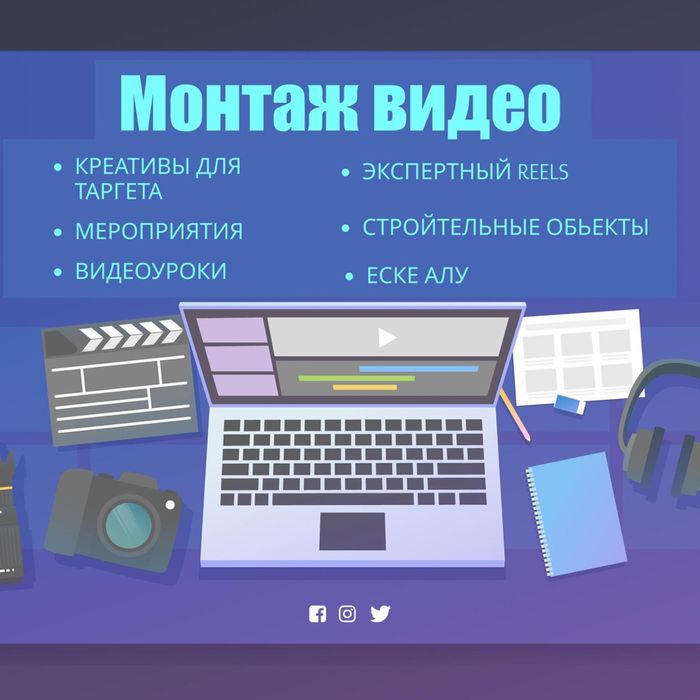 Монтаж видео

• КРЕАТИВЫ ДЛЯ ТАРГЕТА
• МЕРОПРИЯТИЯ
• ВИДЕОУРОКИ

• ЭКСПЕРТНЫЙ REELS
• СТРОЙТЕЛЬНЫЕ ОБЬЕКТЫ
• ЕСКЕ АЛУ